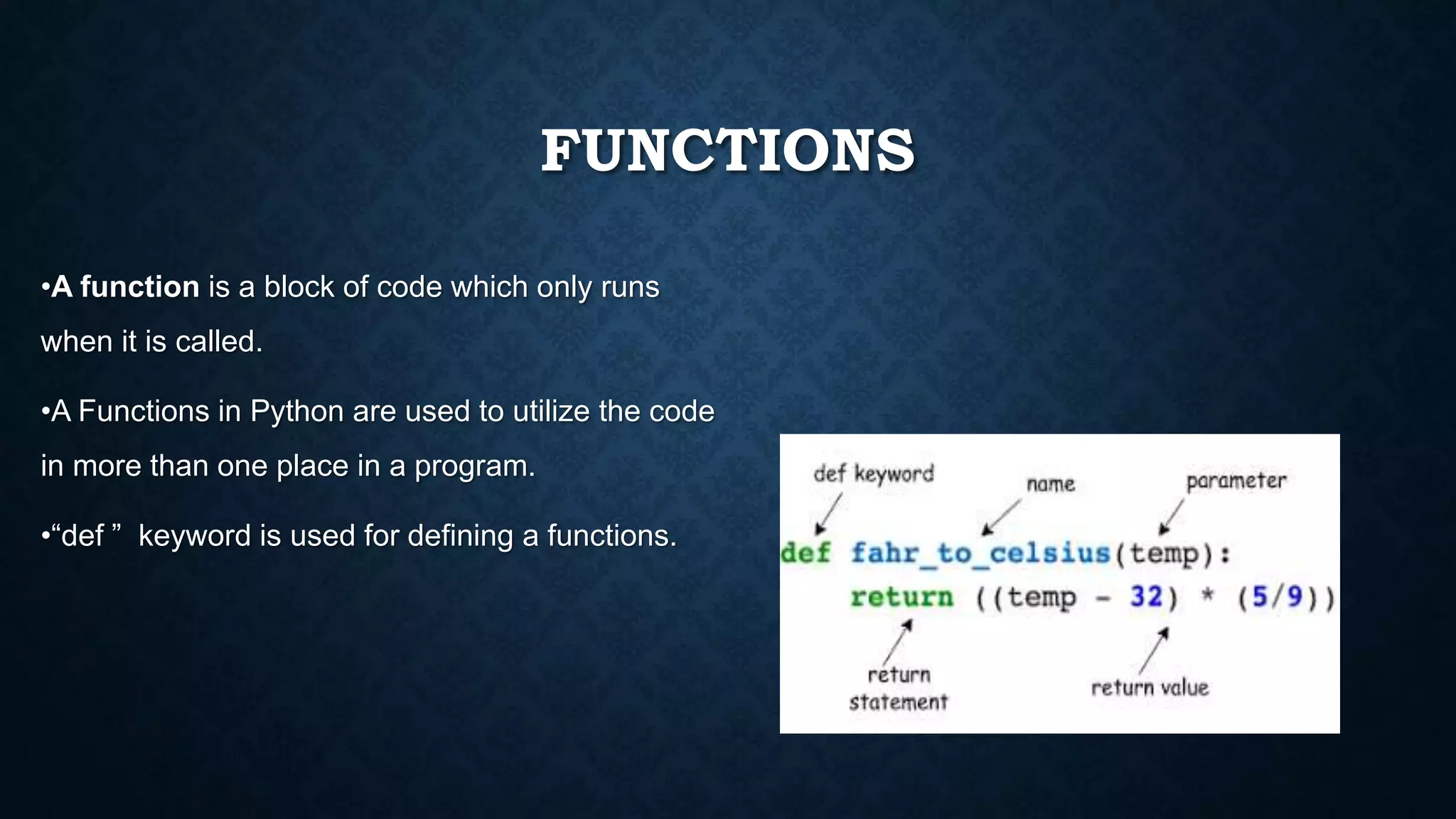 FUNCTIONS

•A function is a block of code which only runs when it is called.

•A Functions in Python are used to utilize the code in more than one place in a program.

•“def ” keyword is used for defining a functions.

def keyword
name
parameter

def fahr_to_celsius(temp):
    return ((temp - 32) * (5/9))

return statement
return value